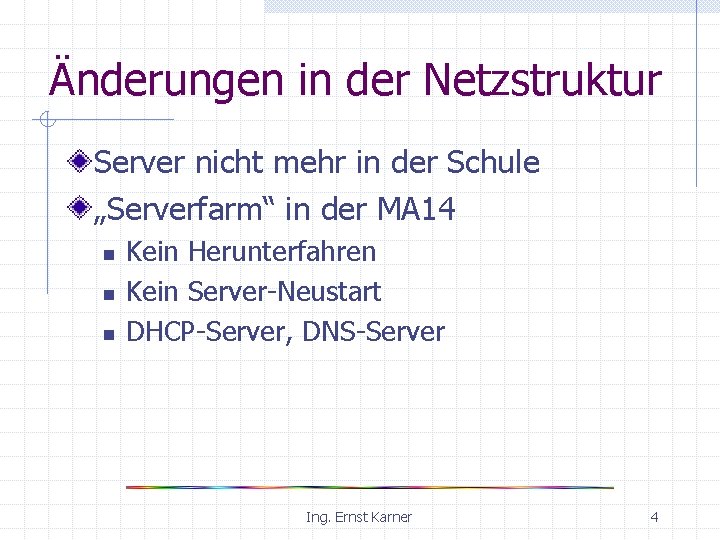 Änderungen in der Netzstruktur

Server nicht mehr in der Schule

„Serverfarm“ in der MA14

Kein Herunterfahren

Kein Server-Neustart

DHCP-Server, DNS-Server

Ing. Ernst Karner

4